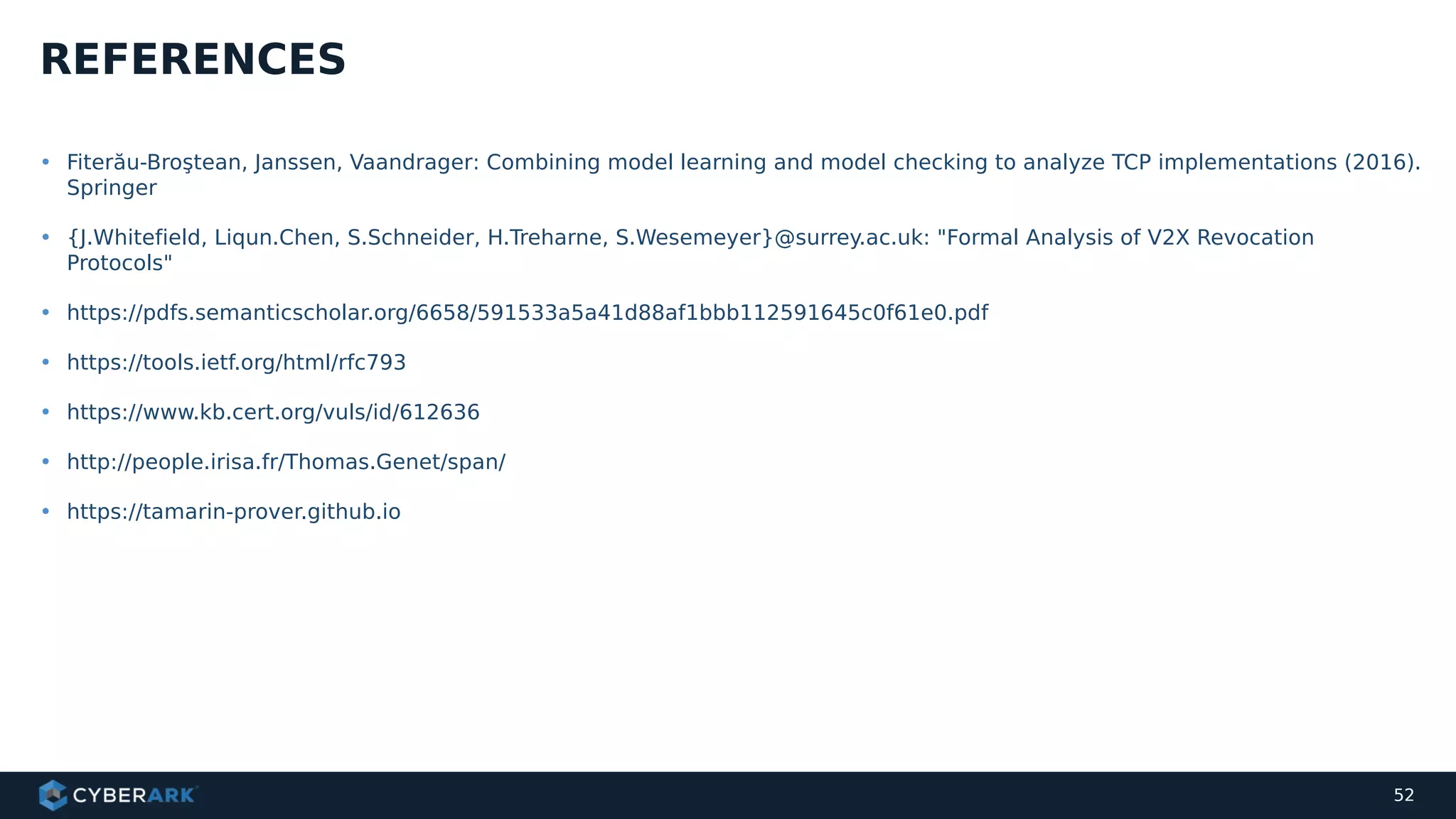 REFERENCES

• Fiterău-Broştean, Janssen, Vaandrager: Combining model learning and model checking to analyze TCP implementations (2016). Springer

• {J.Whitefield, Liqun.Chen, S.Schneider, H.Treharne, S.Wesemeyer}@surrey.ac.uk: "Formal Analysis of V2X Revocation Protocols"

• https://pdfs.semanticscholar.org/6658/591533a5a41d88af1bbb112591645c0f61e0.pdf

• https://tools.ietf.org/html/rfc793

• https://www.kb.cert.org/vuls/id/612636

• http://people.irisa.fr/Thomas.Genet/span/

• https://tamarin-prover.github.io

CYBERARK

52